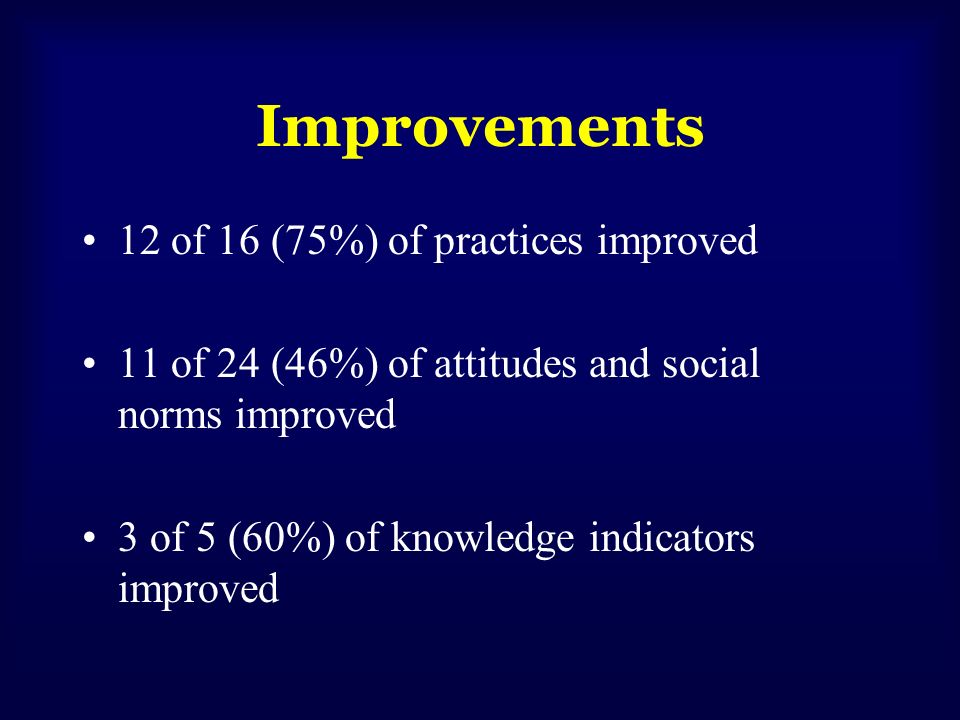 Improvements

• 12 of 16 (75%) of practices improved

• 11 of 24 (46%) of attitudes and social norms improved

• 3 of 5 (60%) of knowledge indicators improved